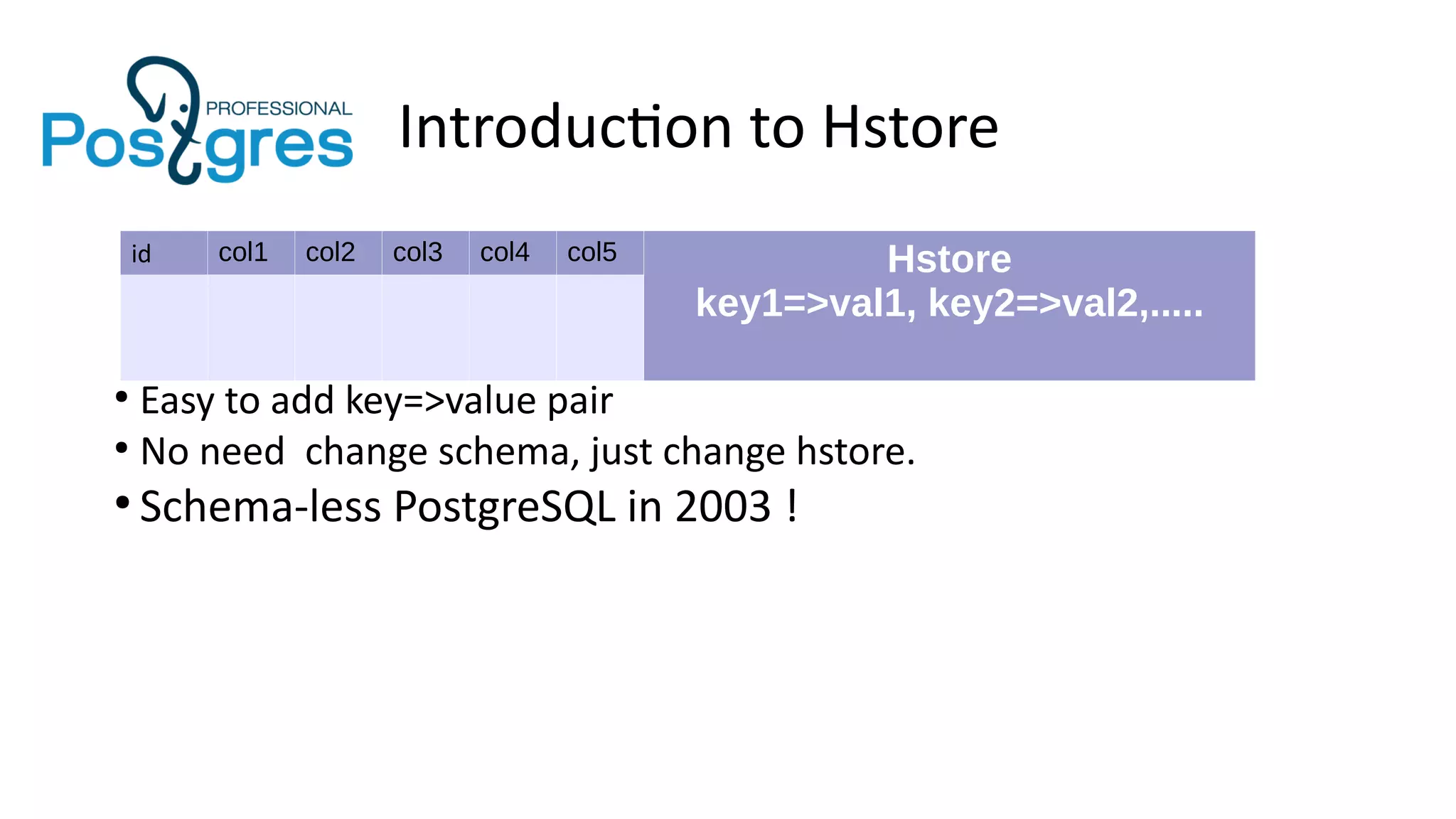 PROFESSIONAL
Postgres

Introduction to Hstore

| id | col1 | col2 | col3 | col4 | col5 | Hstore key1=>val1, key2=>val2,..... |
|---|---|---|---|---|---|---|
| | | | | | | |

• Easy to add key=>value pair
• No need change schema, just change hstore.
• Schema-less PostgreSQL in 2003 !